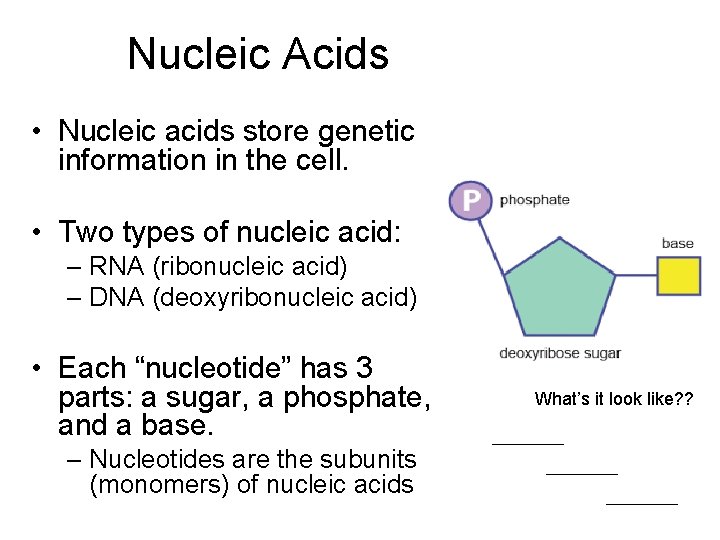 Nucleic Acids

• Nucleic acids store genetic information in the cell.

• Two types of nucleic acid:
– RNA (ribonucleic acid)
– DNA (deoxyribonucleic acid)

• Each “nucleotide” has 3 parts: a sugar, a phosphate, and a base.
– Nucleotides are the subunits (monomers) of nucleic acids

P
phosphate
base
deoxyribose sugar

What’s it look like??

______

______

______